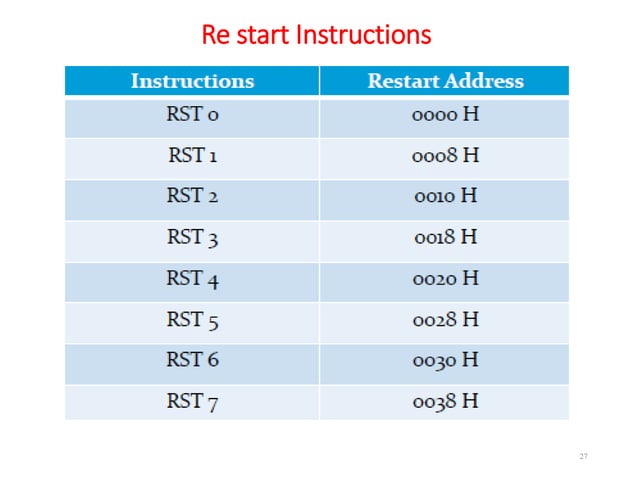 Re start Instructions

| Instructions | Restart Address |
|---|---|
| RST 0 | 0000 H |
| RST 1 | 0008 H |
| RST 2 | 0010 H |
| RST 3 | 0018 H |
| RST 4 | 0020 H |
| RST 5 | 0028 H |
| RST 6 | 0030 H |
| RST 7 | 0038 H |

27